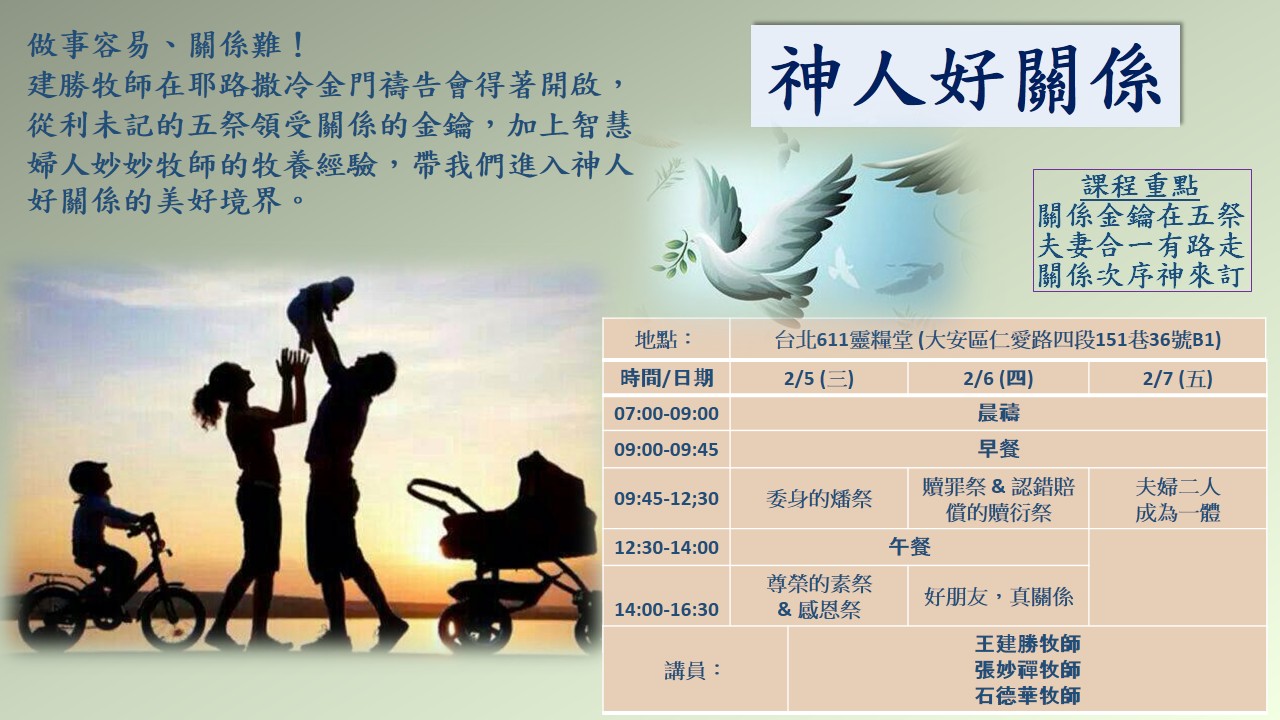 做事容易、關係難！
建勝牧師在耶路撒冷金門禱告會得著開啟，從利未記的五祭領受關係的金鑰，加上智慧婦人妙妙牧師的牧養經驗，帶我們進入神人好關係的美好境界。

神人好關係

課程重點
關係金鑰在五祭
夫妻合一有路走
關係次序神來訂

| 地點： | 台北611靈糧堂 (大安區仁愛路四段151巷36號B1) | | |
|---|---|---|---|
| 時間/日期 | 2/5 (三) | 2/6 (四) | 2/7 (五) |
| 07:00-09:00 | 晨禱 | | |
| 09:00-09:45 | 早餐 | | |
| 09:45-12;30 | 委身的燔祭 | 贖罪祭 & 認錯賠償的贖衍祭 | 夫婦二人成為一體 |
| 12:30-14:00 | 午餐 | | |
| 14:00-16:30 | 尊榮的素祭 & 感恩祭 | 好朋友，真關係 | |
| 講員： | 王建勝牧師 張妙禪牧師 石德華牧師 | | |